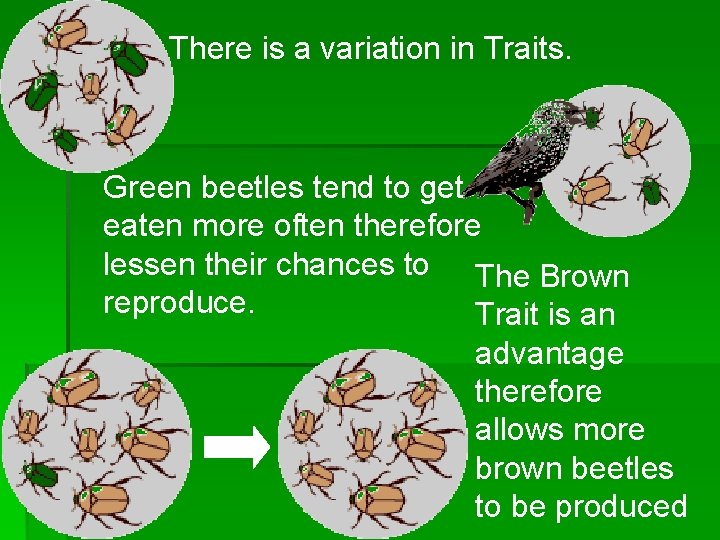 There is a variation in Traits.

Green beetles tend to get eaten more often therefore lessen their chances to reproduce.

The Brown Trait is an advantage therefore allows more brown beetles to be produced